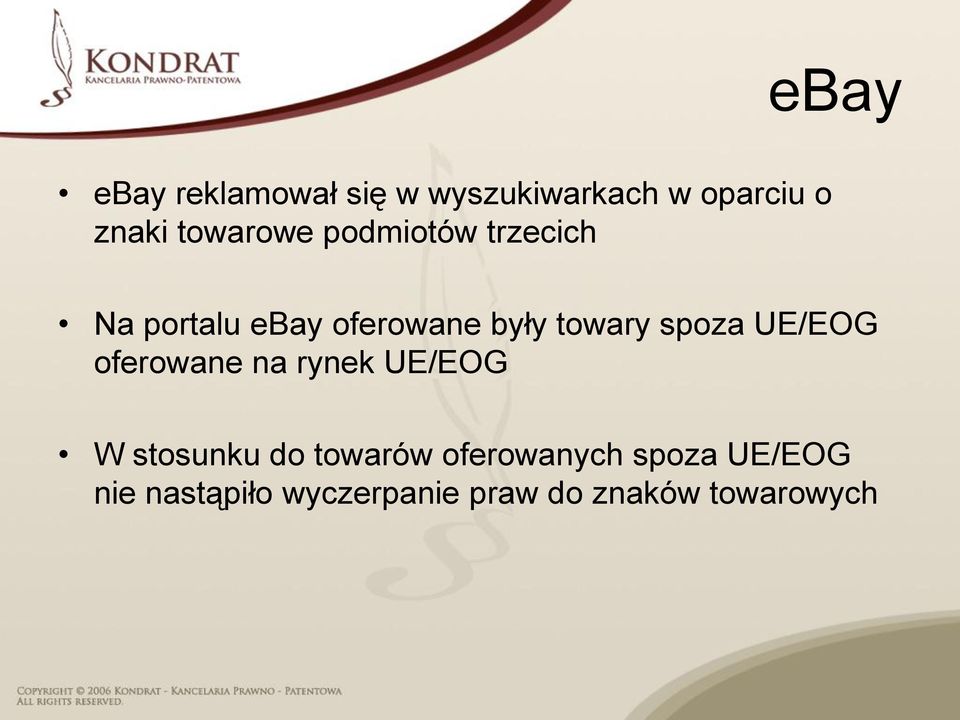 KONDRAT
KANCELARIA PRAWNO-PATENTOWA

eBay

• eBay reklamował się w wyszukiwarkach w oparciu o znaki towarowe podmiotów trzecich

• Na portalu eBay oferowane były towary spoza UE/EOG oferowane na rynek UE/EOG

• W stosunku do towarów oferowanych spoza UE/EOG nie nastąpiło wyczerpanie praw do znaków towarowych

COPYRIGHT © 2006 KONDRAT - KANCELARIA PRAWNO - PATENTOWA
ALL RIGHTS RESERVED.